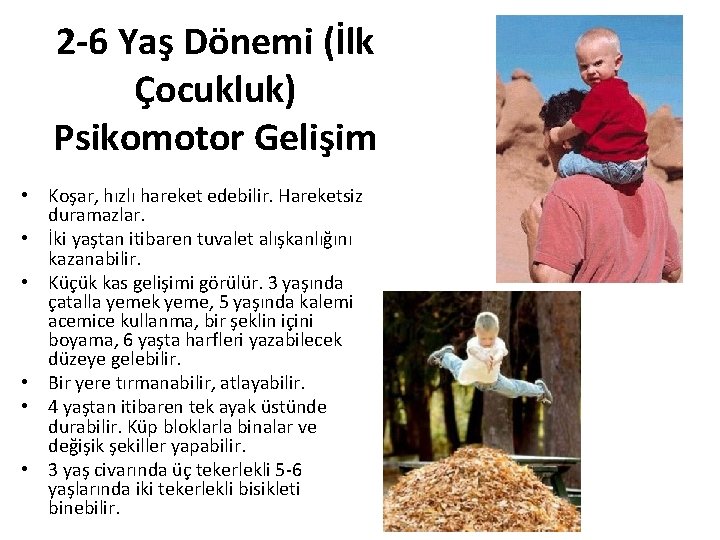 2-6 Yaş Dönemi (İlk Çocukluk) Psikomotor Gelişim

• Koşar, hızlı hareket edebilir. Hareketsiz duramazlar.
• İki yaştan itibaren tuvalet alışkanlığını kazanabilir.
• Küçük kas gelişimi görülür. 3 yaşında çatalla yemek yeme, 5 yaşında kalemi acemice kullanma, bir şeklin içini boyama, 6 yaşta harfleri yazabilecek düzeye gelebilir.
• Bir yere tırmanabilir, atlayabilir.
• 4 yaştan itibaren tek ayak üstünde durabilir. Küp bloklarla binalar ve değişik şekiller yapabilir.
• 3 yaş civarında üç tekerlekli 5-6 yaşlarında iki tekerlekli bisikleti binebilir.